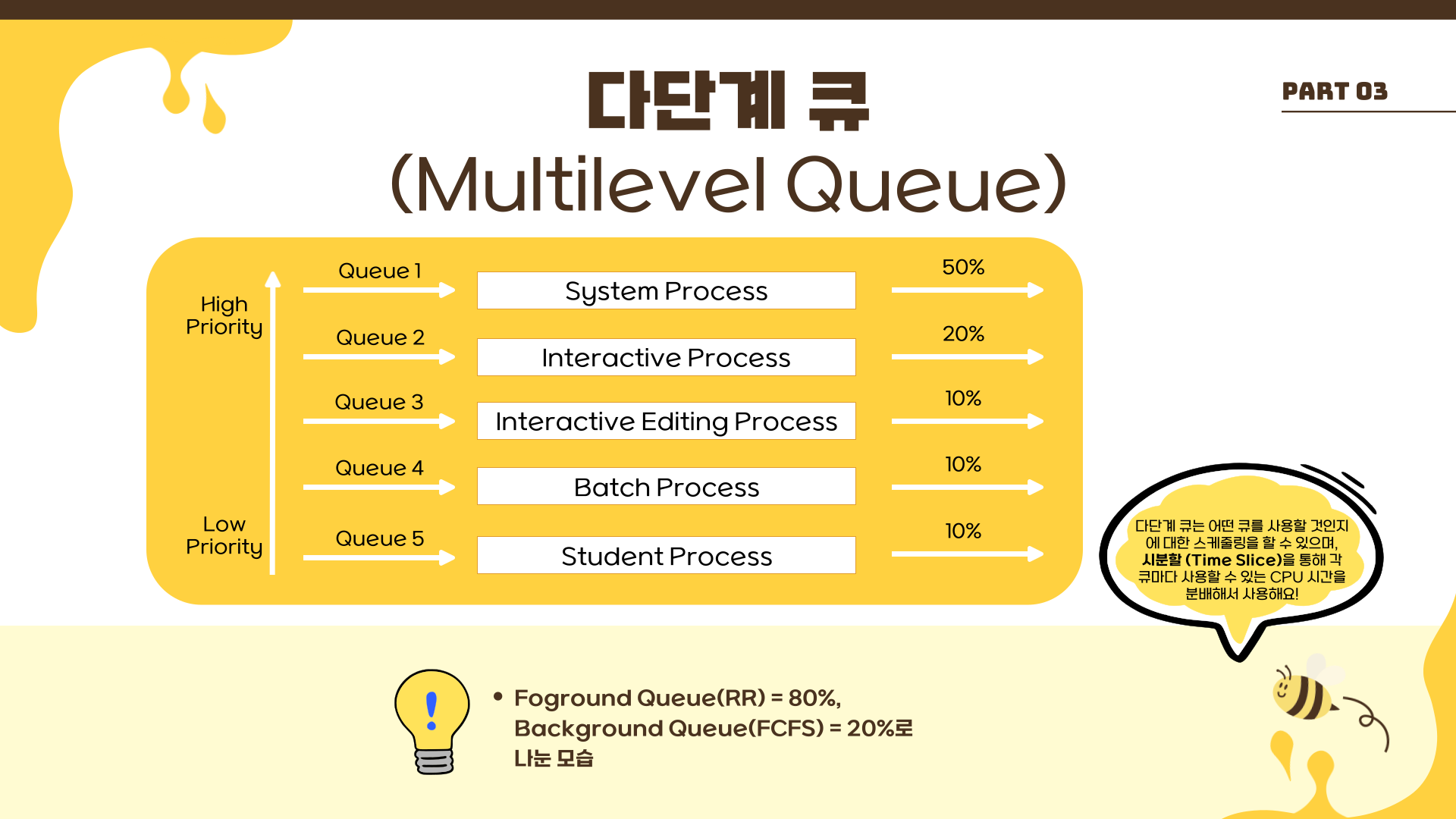 다단계 큐
(Multilevel Queue)

PART 03

High Priority

Low Priority

Queue 1
System Process
50%

Queue 2
Interactive Process
20%

Queue 3
Interactive Editing Process
10%

Queue 4
Batch Process
10%

Queue 5
Student Process
10%

다단계 큐는 어떤 큐를 사용할 것인지에 대한 스케줄링을 할 수 있으며, 시분할 (Time Slice)을 통해 각 큐마다 사용할 수 있는 CPU 시간을 분배해서 사용해요!

• Foground Queue(RR) = 80%, Background Queue(FCFS) = 20%로 나눈 모습